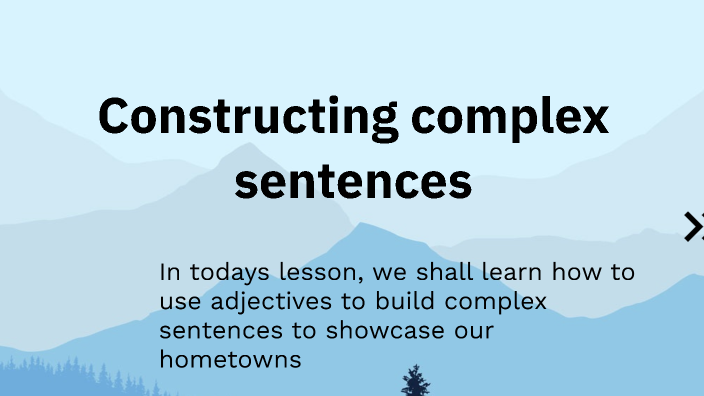 Constructing complex sentences

In todays lesson, we shall learn how to use adjectives to build complex sentences to showcase our hometowns